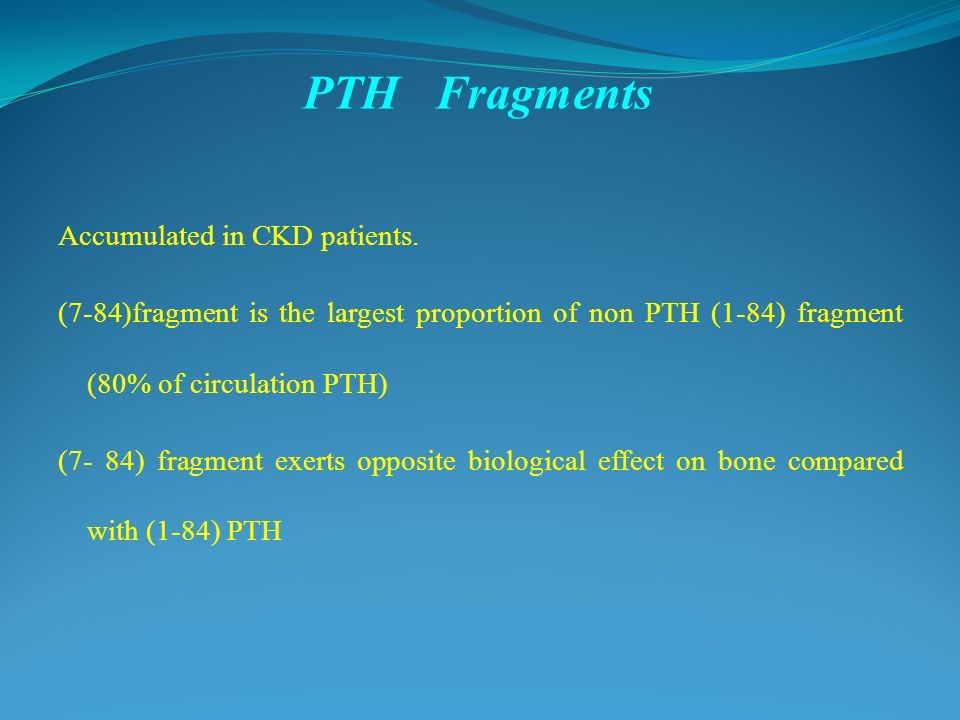 PTH Fragments

Accumulated in CKD patients.

(7-84)fragment is the largest proportion of non PTH (1-84) fragment (80% of circulation PTH)

(7- 84) fragment exerts opposite biological effect on bone compared with (1-84) PTH